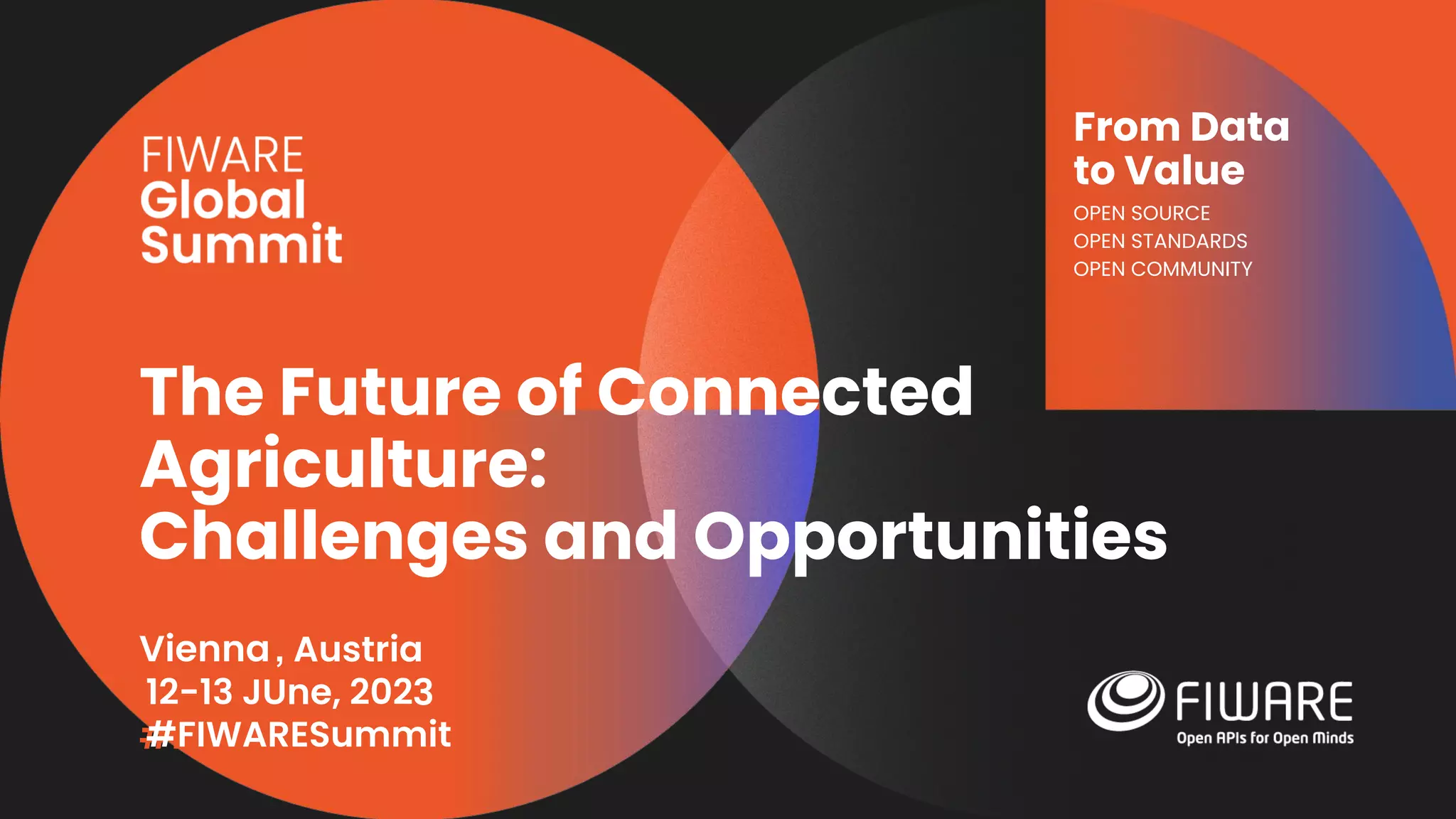 FIWARE
Global
Summit

From Data to Value

OPEN SOURCE
OPEN STANDARDS
OPEN COMMUNITY

The Future of Connected Agriculture: Challenges and Opportunities

Vienna , Austria
12-13 JUne, 2023
#FIWARESummit

FIWARE
Open APIs for Open Minds